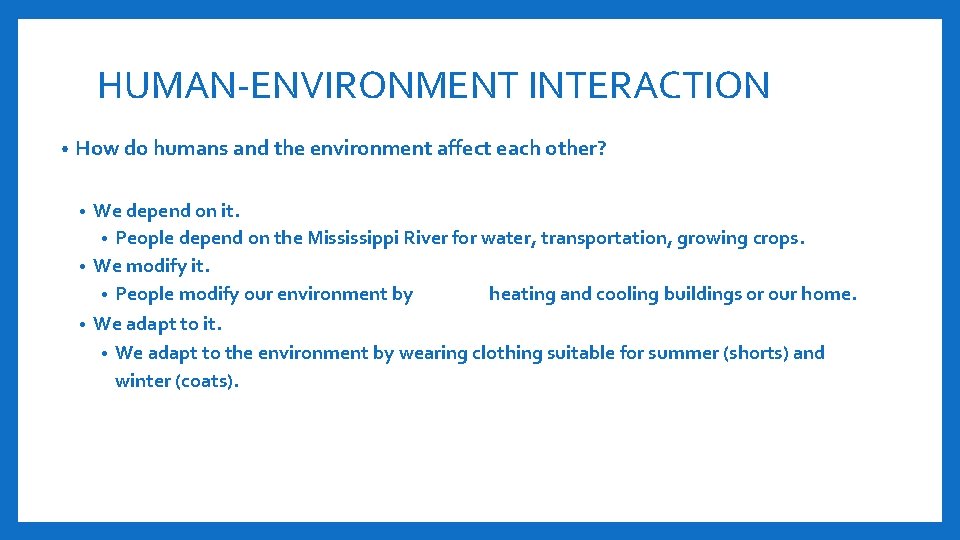 HUMAN-ENVIRONMENT INTERACTION

• How do humans and the environment affect each other?

• We depend on it.
• People depend on the Mississippi River for water, transportation, growing crops.
• We modify it.
• People modify our environment by heating and cooling buildings or our home.
• We adapt to it.
• We adapt to the environment by wearing clothing suitable for summer (shorts) and winter (coats).